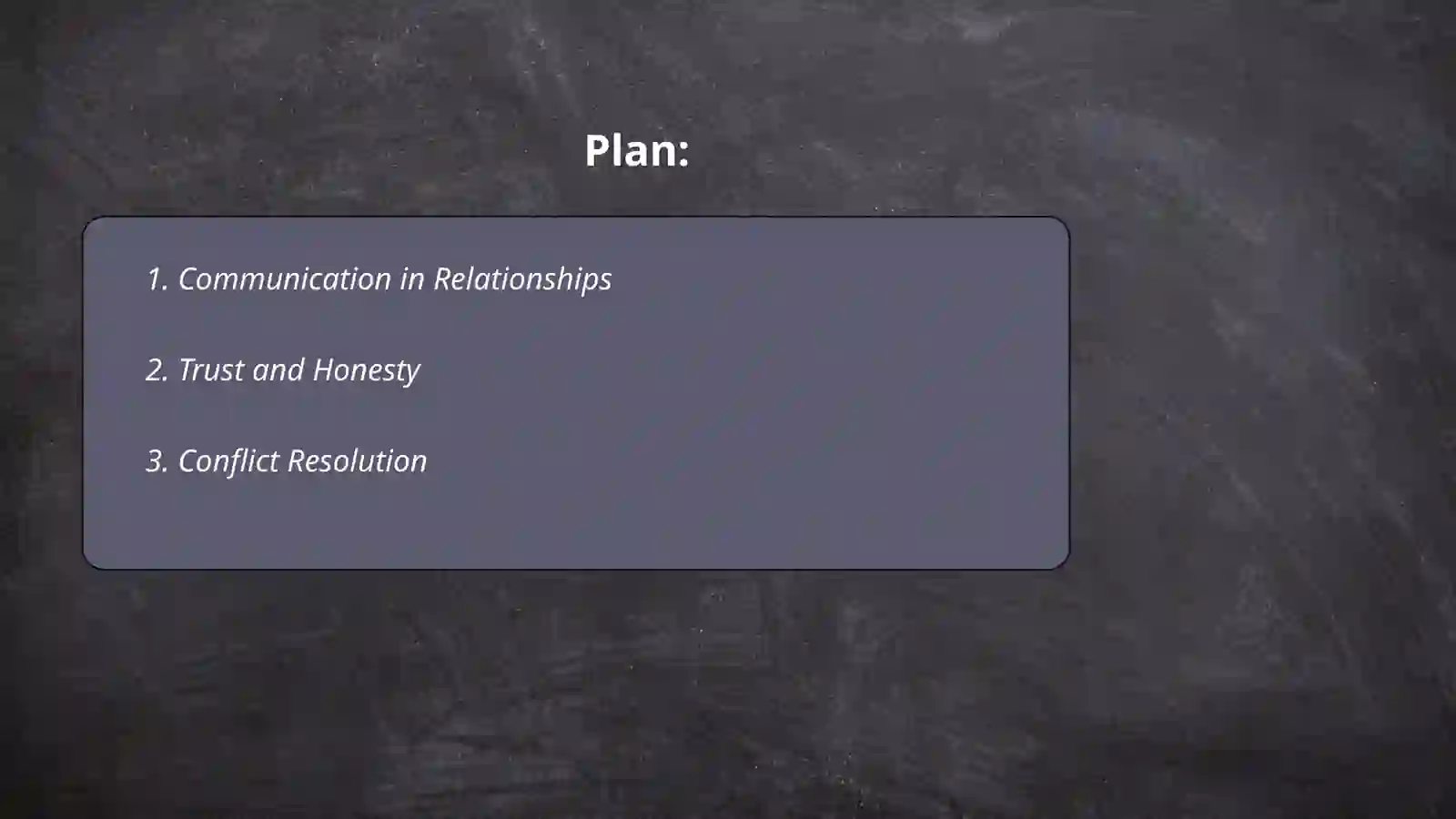 Plan:

1. Communication in Relationships

2. Trust and Honesty

3. Conflict Resolution